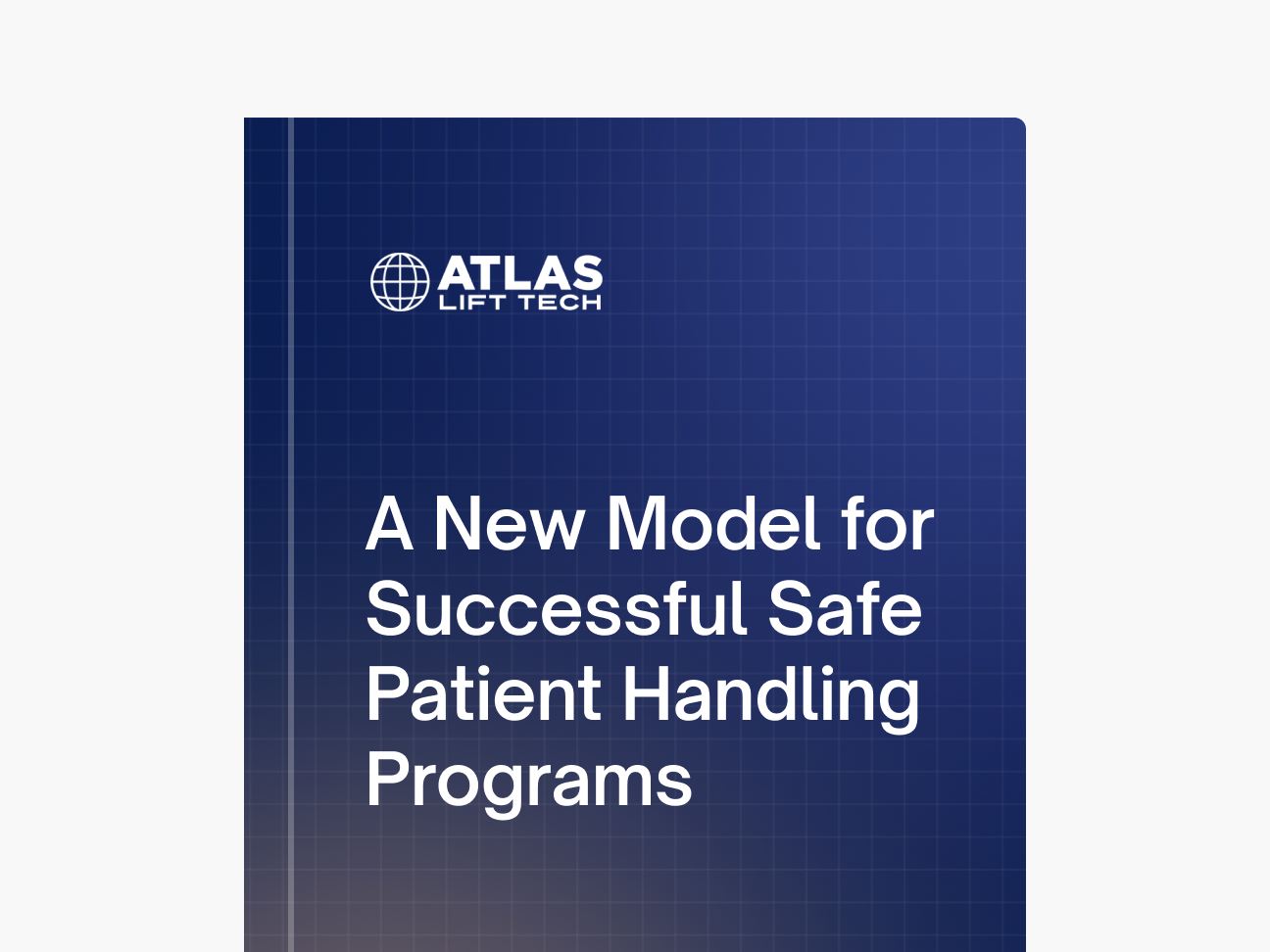 ATLAS
LIFT TECH

A New Model for Successful Safe Patient Handling Programs